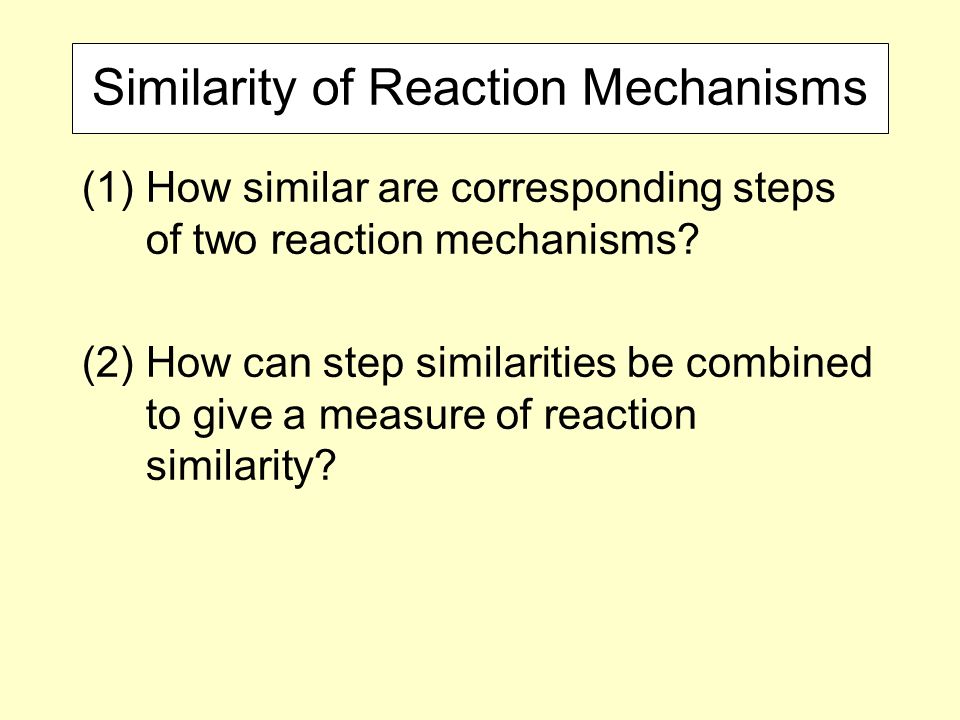 Similarity of Reaction Mechanisms

(1) How similar are corresponding steps of two reaction mechanisms?

(2) How can step similarities be combined to give a measure of reaction similarity?